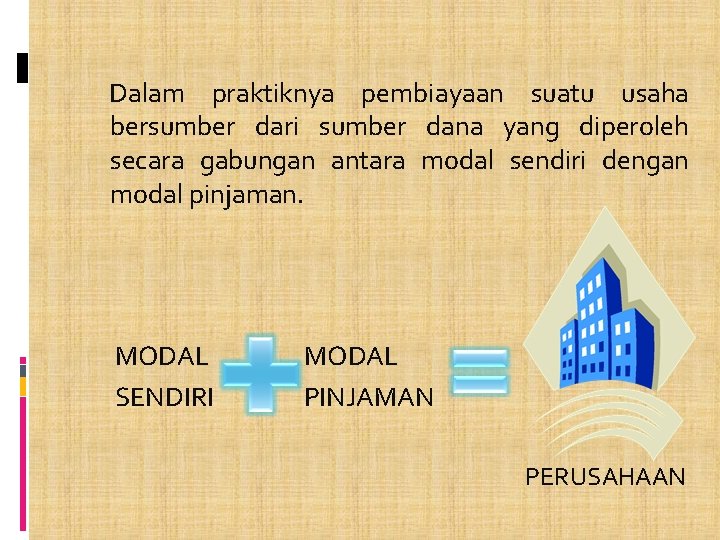 Dalam praktiknya pembiayaan suatu usaha bersumber dari sumber dana yang diperoleh secara gabungan antara modal sendiri dengan modal pinjaman.

MODAL SENDIRI

MODAL PINJAMAN

PERUSAHAAN